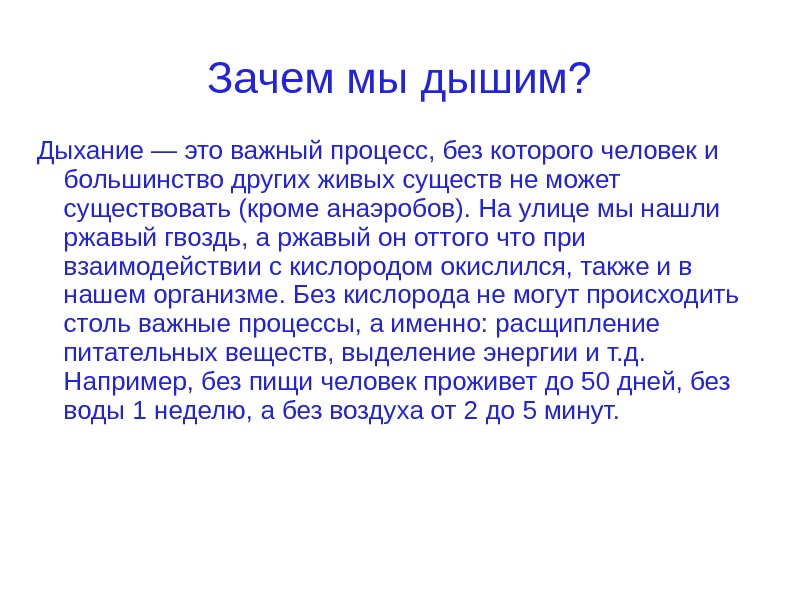 Зачем мы дышим?

Дыхание — это важный процесс, без которого человек и большинство других живых существ не может существовать (кроме анаэробов). На улице мы нашли ржавый гвоздь, а ржавый он оттого что при взаимодействии с кислородом окислился, также и в нашем организме. Без кислорода не могут происходить столь важные процессы, а именно: расщипление питательных веществ, выделение энергии и т.д. Например, без пищи человек проживет до 50 дней, без воды 1 неделю, а без воздуха от 2 до 5 минут.